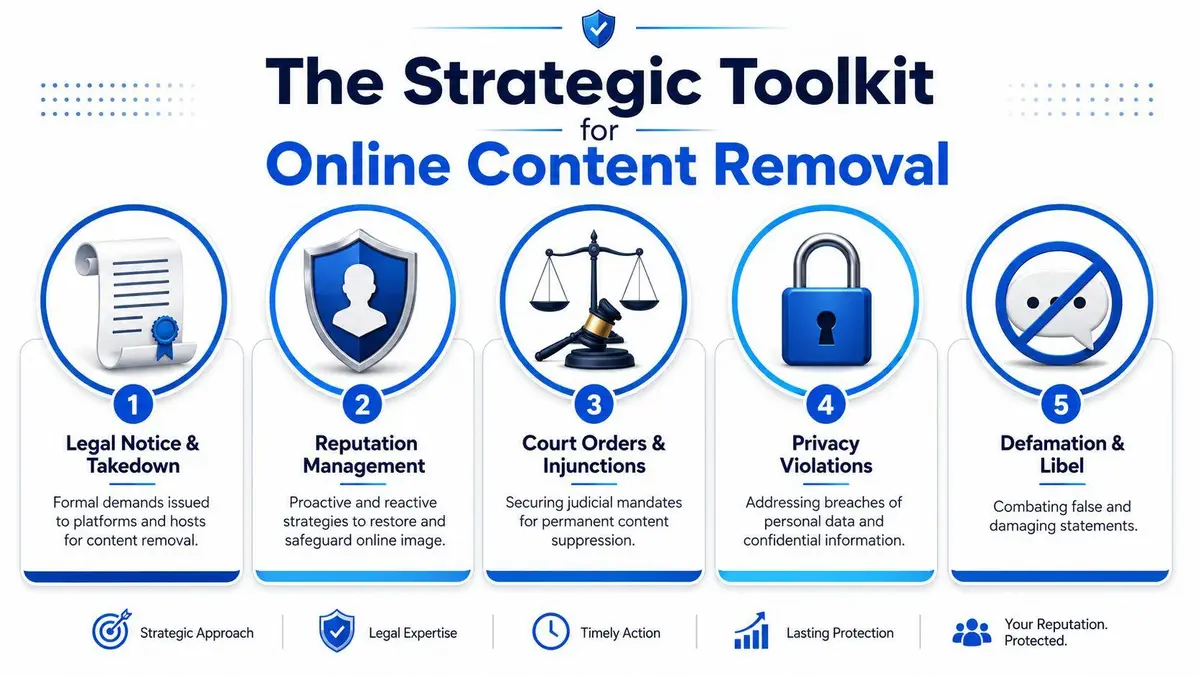 The Strategic Toolkit
for
Online Content Removal

1
Legal Notice & Takedown
Formal demands issued to platforms and hosts for content removal.

2
Reputation Management
Proactive and reactive strategies to restore and safeguard online image.

3
Court Orders & Injunctions
Securing judicial mandates for permanent content suppression.

4
Privacy Violations
Addressing breaches of personal data and confidential information.

5
Defamation & Libel
Combating false and damaging statements.

Strategic Approach
Legal Expertise
Timely Action
Lasting Protection
Your Reputation. Protected.